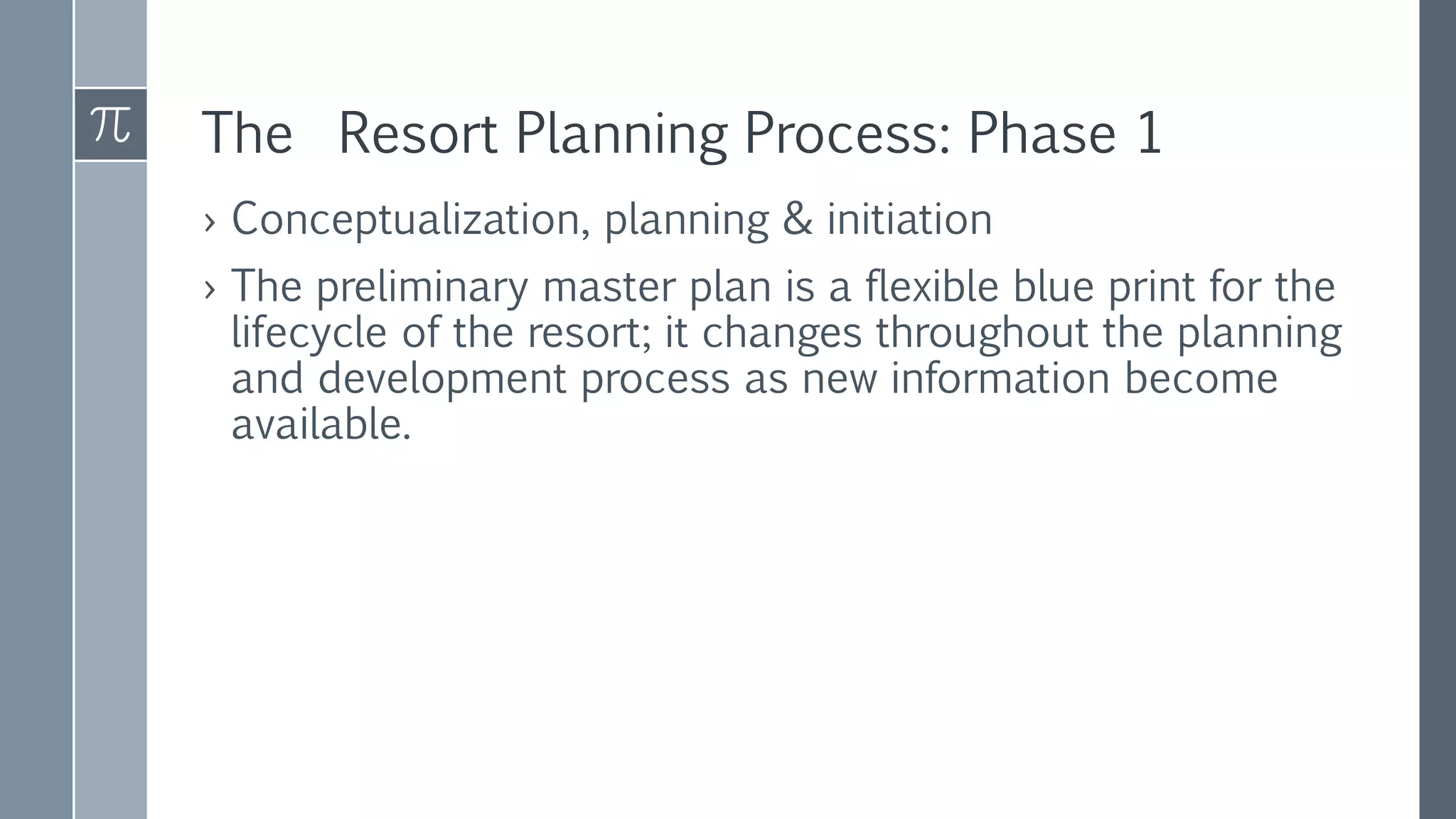 $\pi$

The Resort Planning Process: Phase 1

› Conceptualization, planning & initiation

› The preliminary master plan is a flexible blue print for the lifecycle of the resort; it changes throughout the planning and development process as new information become available.